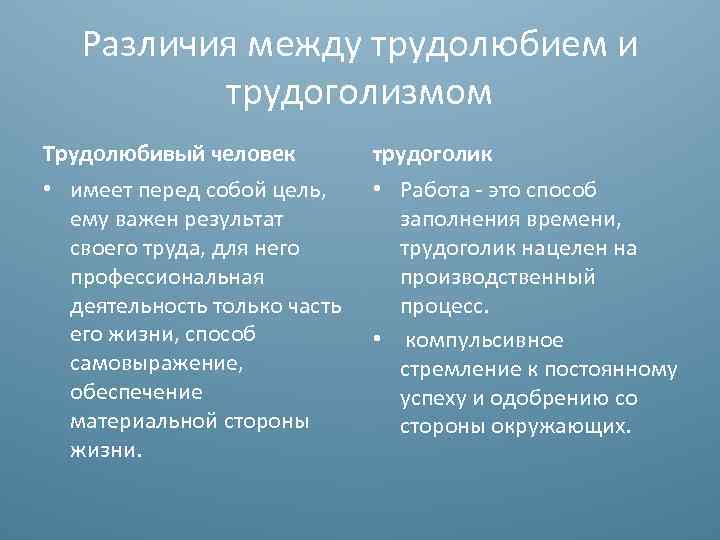 Различия между трудолюбием и трудоголизмом

Трудолюбивый человек

• имеет перед собой цель, ему важен результат своего труда, для него профессиональная деятельность только часть его жизни, способ самовыражение, обеспечение материальной стороны жизни.

трудоголик

• Работа - это способ заполнения времени, трудоголик нацелен на производственный процесс.

• компульсивное стремление к постоянному успеху и одобрению со стороны окружающих.